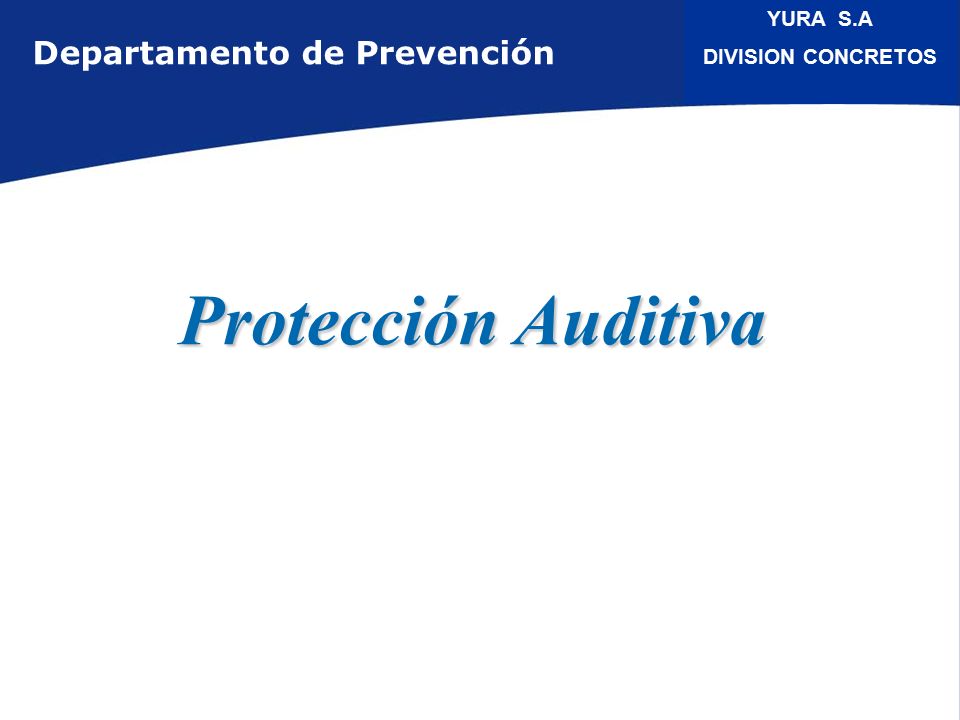 Departamento de Prevención

YURA S.A
DIVISION CONCRETOS

Protección Auditiva